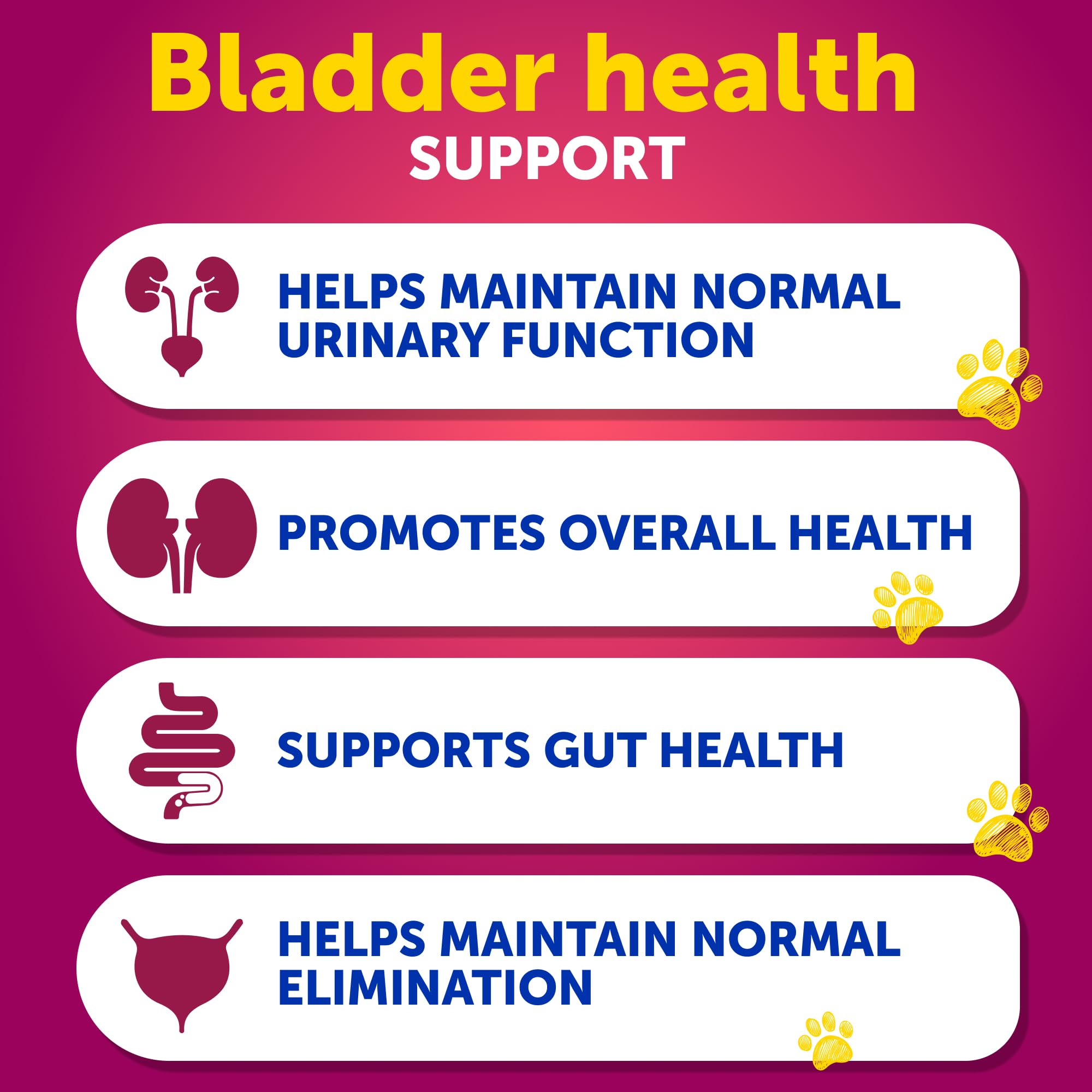 Bladder health
SUPPORT

HELPS MAINTAIN NORMAL URINARY FUNCTION

PROMOTES OVERALL HEALTH

SUPPORTS GUT HEALTH

HELPS MAINTAIN NORMAL ELIMINATION